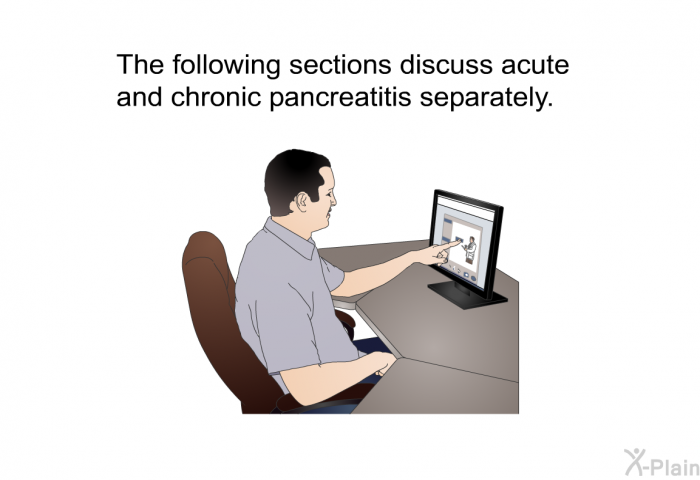 The following sections discuss acute and chronic pancreatitis separately.

X-Plain